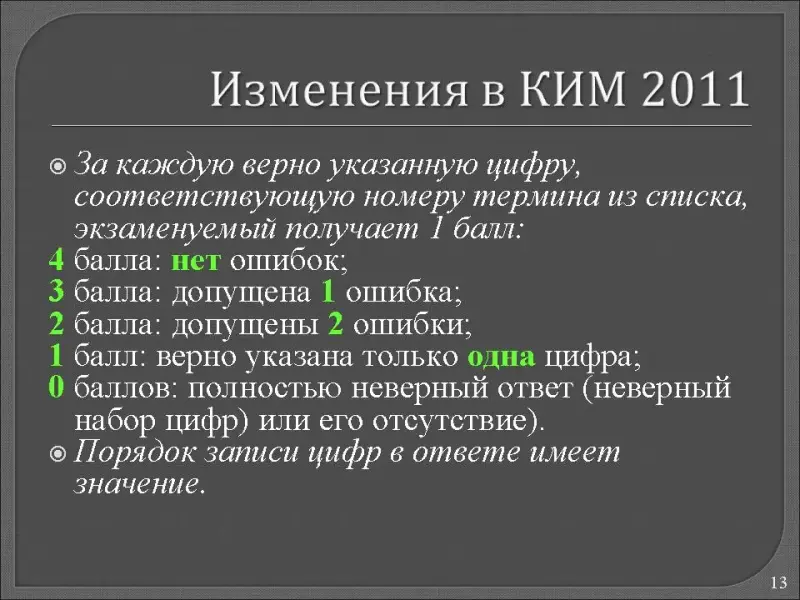 Изменения в КИМ 2011

За каждую верно указанную цифру, соответствующую номеру термина из списка, экзаменуемый получает 1 балл:
4 балла: нет ошибок;
3 балла: допущена 1 ошибка;
2 балла: допущены 2 ошибки;
1 балл: верно указана только одна цифра;
0 баллов: полностью неверный ответ (неверный набор цифр) или его отсутствие).

Порядок записи цифр в ответе имеет значение.

13